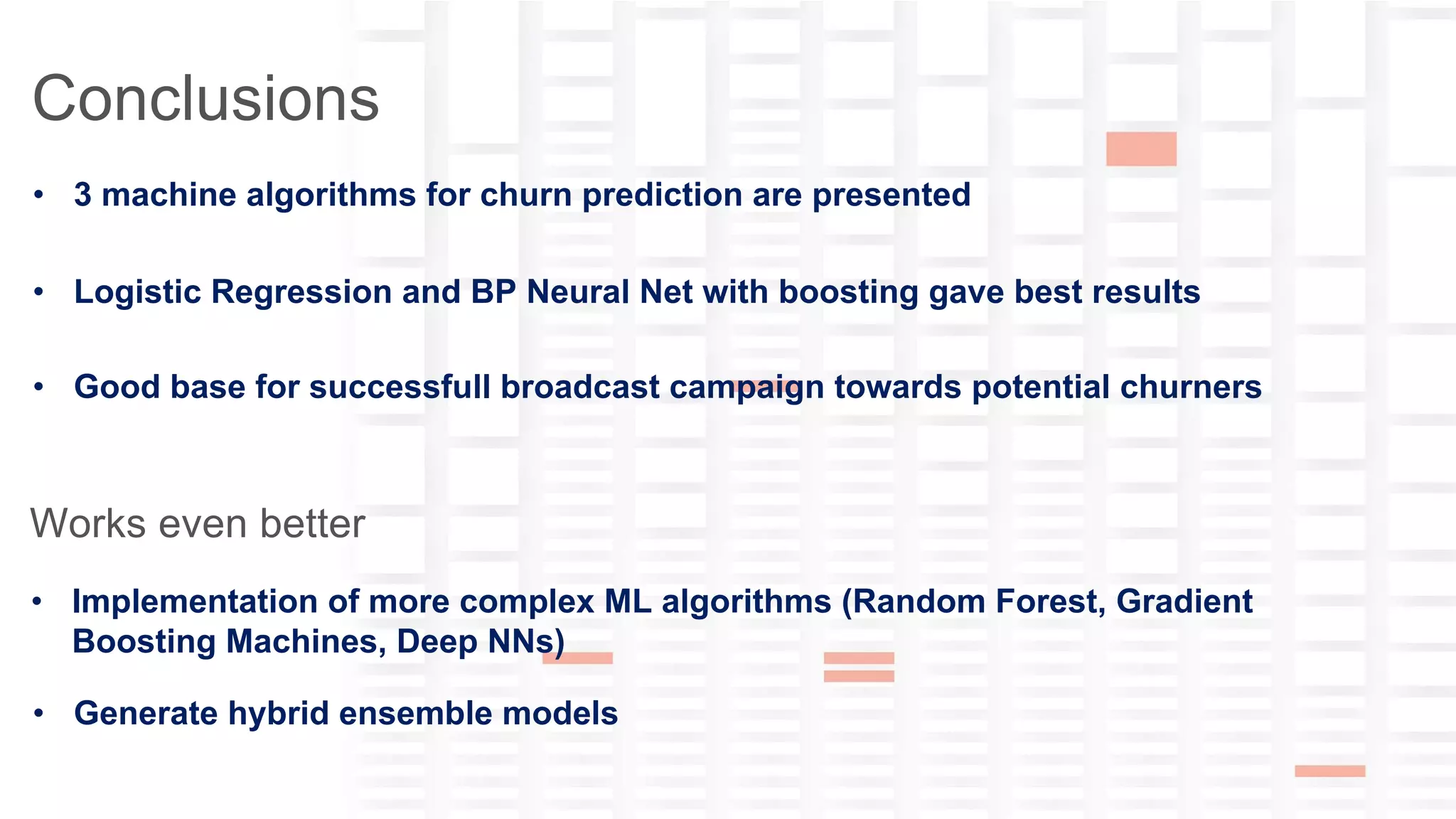 Conclusions

• 3 machine algorithms for churn prediction are presented

• Logistic Regression and BP Neural Net with boosting gave best results

• Good base for successfull broadcast campaign towards potential churners

Works even better

• Implementation of more complex ML algorithms (Random Forest, Gradient Boosting Machines, Deep NNs)

• Generate hybrid ensemble models